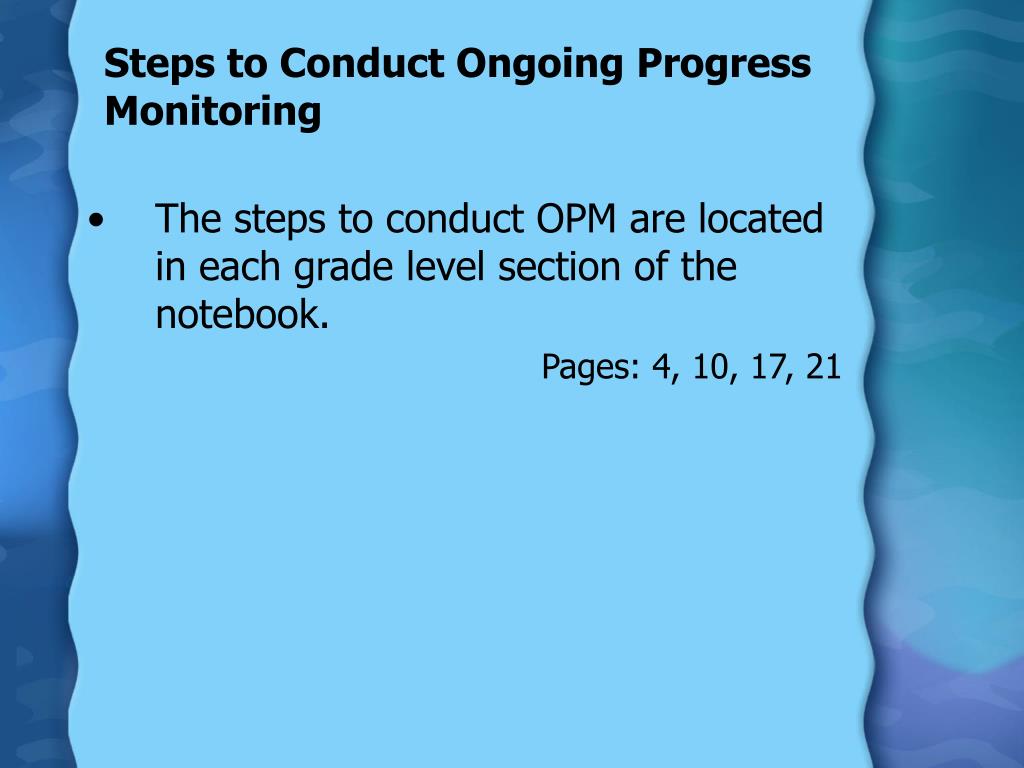 Steps to Conduct Ongoing Progress Monitoring

• The steps to conduct OPM are located in each grade level section of the notebook.

Pages: 4, 10, 17, 21